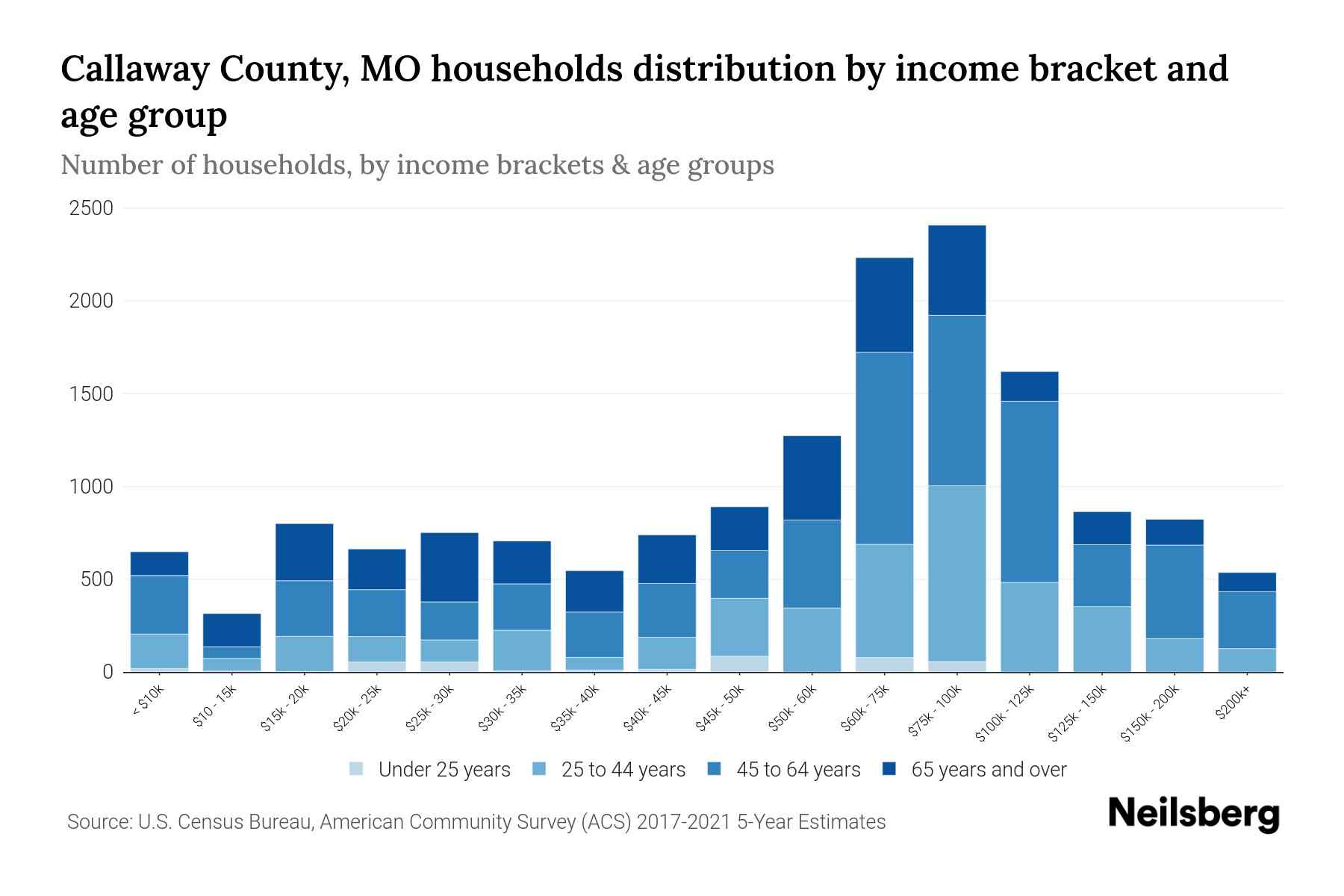 Callaway County, MO households distribution by income bracket and age group

Number of households, by income brackets & age groups

2500
2000
1500
1000
500
0

< $10k
$10 - 15k
$15k - 20k
$20k - 25k
$25k - 30k
$30k - 35k
$35k - 40k
$40k - 45k
$45k - 50k
$50k - 60k
$60k - 75k
$75k - 100k
$100k - 125k
$125k - 150k
$150k - 200k
$200k+

Under 25 years
25 to 44 years
45 to 64 years
65 years and over

Source: U.S. Census Bureau, American Community Survey (ACS) 2017-2021 5-Year Estimates

Neilsberg